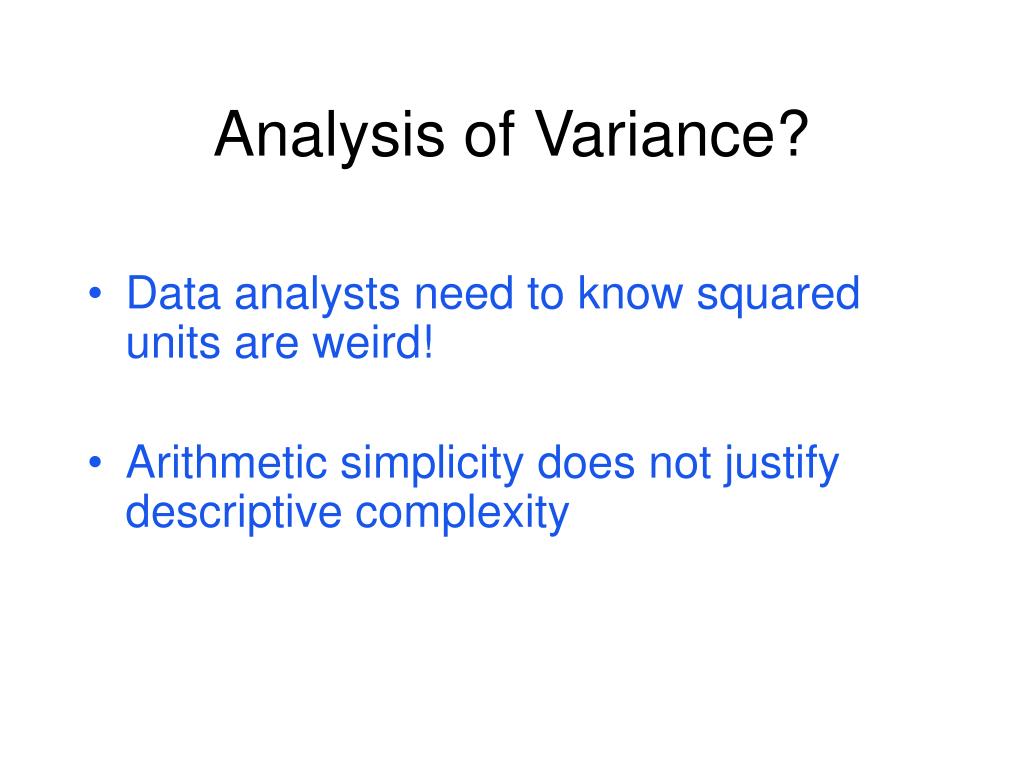 Analysis of Variance?

• Data analysts need to know squared units are weird!

• Arithmetic simplicity does not justify descriptive complexity